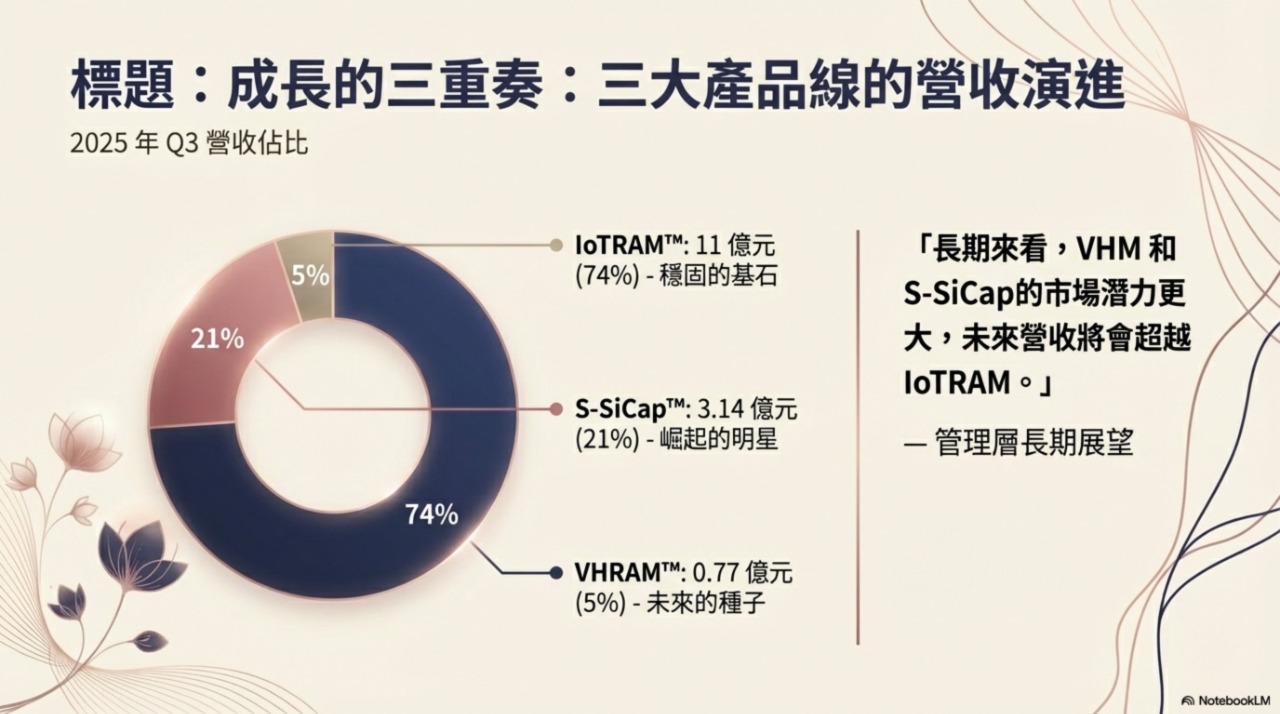 標題：成長的三重奏：三大產品線的營收演進

2025 年 Q3 營收佔比

5%

21%

74%

IoTRAM™: 11 億元 (74%) - 穩固的基石

S-SiCap™: 3.14 億元 (21%) - 崛起的明星

VHRAM™: 0.77 億元 (5%) - 未來的種子

「長期來看，VHM 和 S-SiCap的市場潛力更大，未來營收將會超越 IoTRAM。」

— 管理層長期展望

NotebookLM